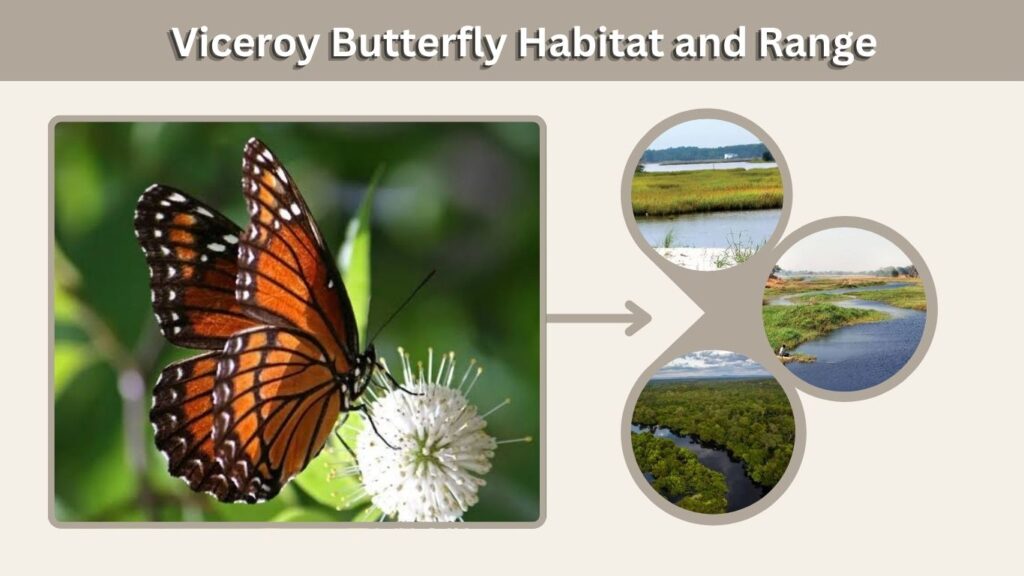 Viceroy Butterfly Habitat and Range